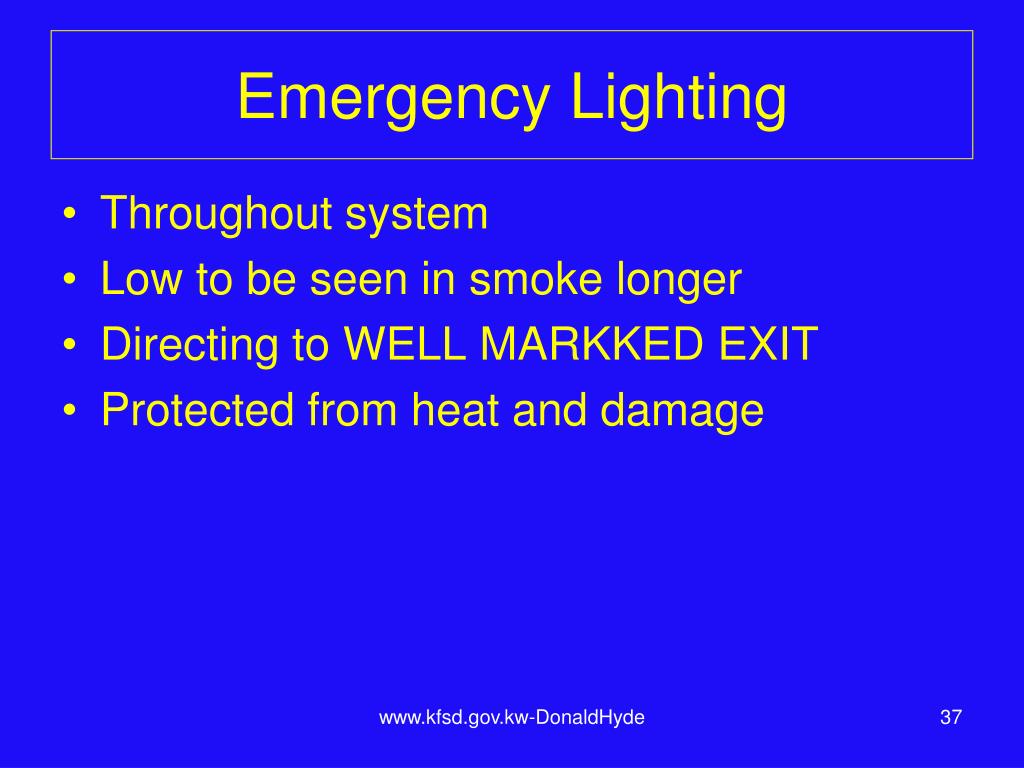 Emergency Lighting

• Throughout system
• Low to be seen in smoke longer
• Directing to WELL MARKKED EXIT
• Protected from heat and damage

www.kfsd.gov.kw-DonaldHyde

37